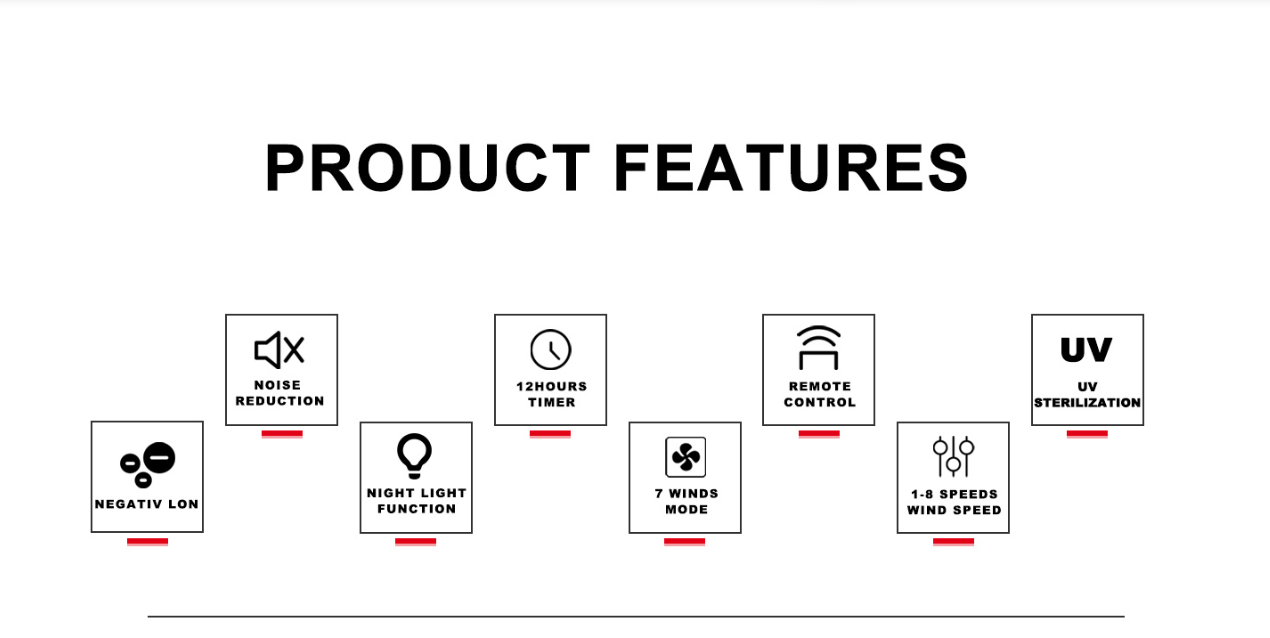 PRODUCT FEATURES

NEGATIV LON

NOISE REDUCTION

NIGHT LIGHT FUNCTION

12HOURS TIMER

7 WINDS MODE

REMOTE CONTROL

1-8 SPEEDS WIND SPEED

UV

UV STERILIZATION